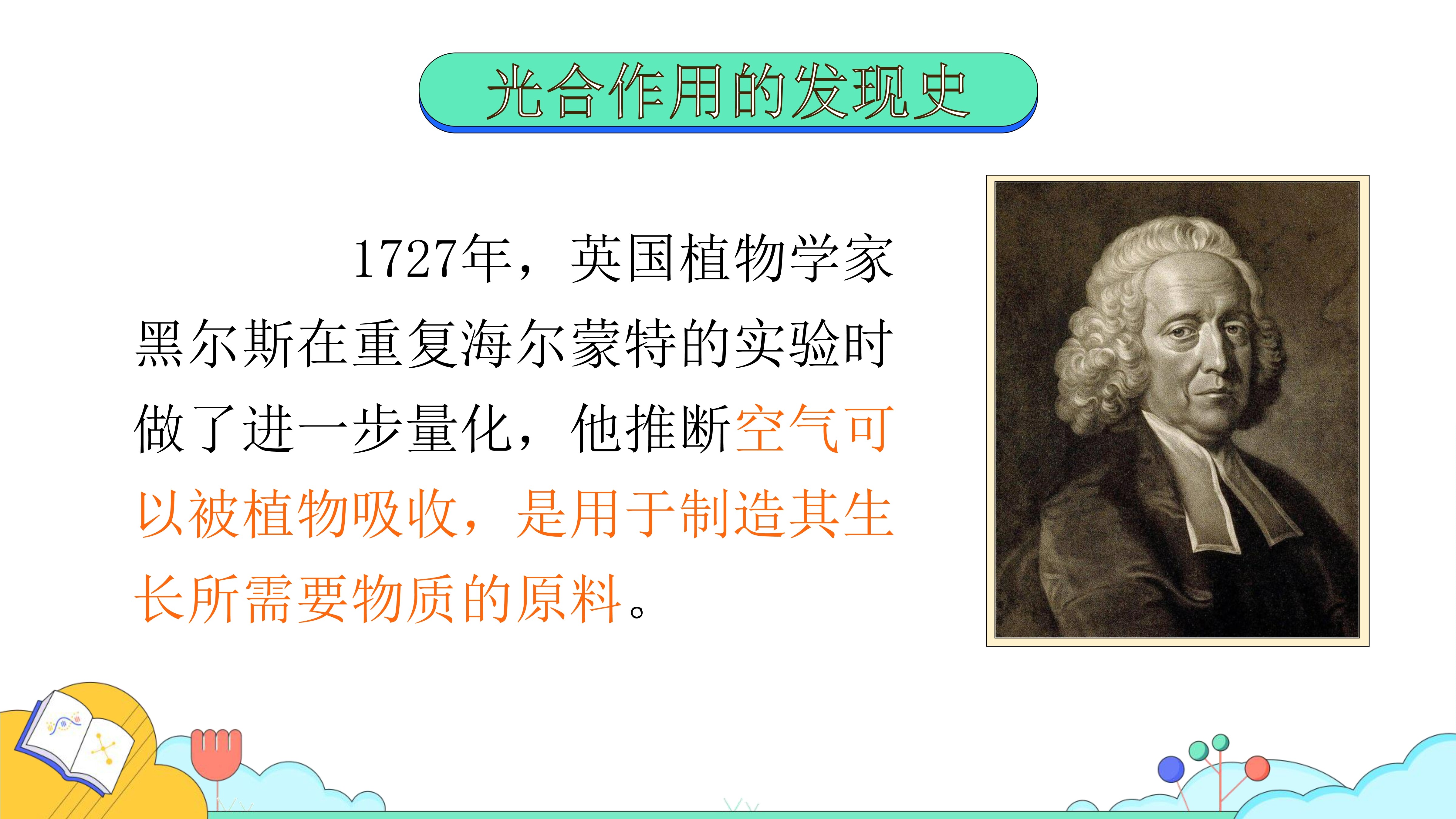 光合作用的发现史

1727年，英国植物学家黑尔斯在重复海尔蒙特的实验时做了进一步量化，他推断空气可以被植物吸收，是用于制造其生长所需要物质的原料。